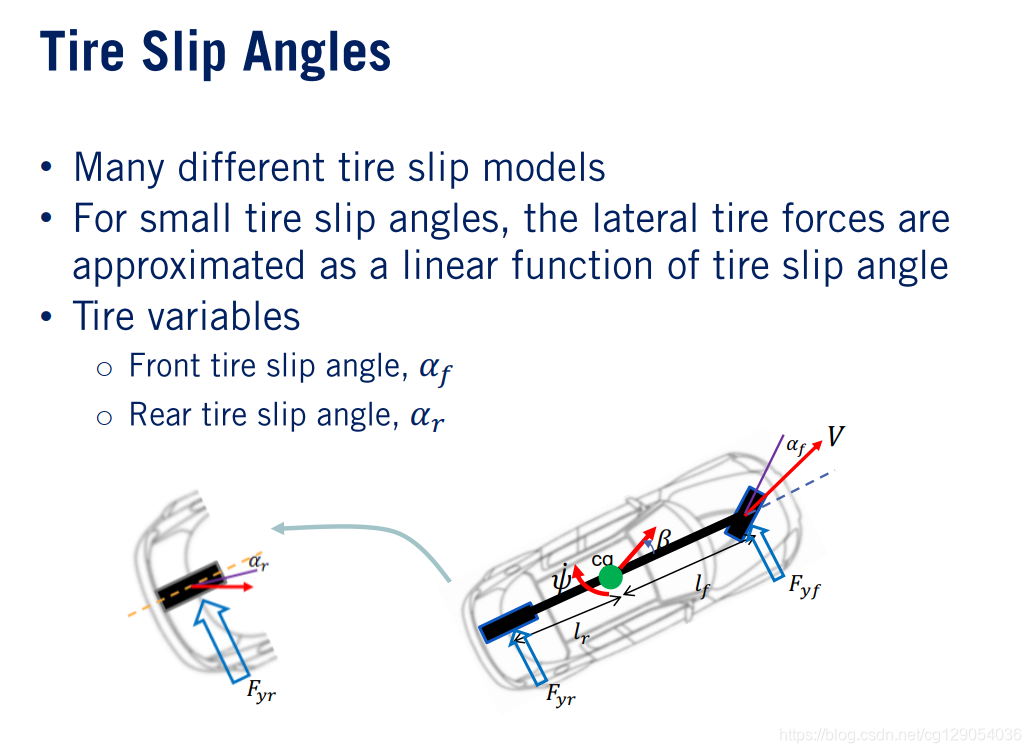 Tire Slip Angles

• Many different tire slip models
• For small tire slip angles, the lateral tire forces are approximated as a linear function of tire slip angle
• Tire variables
 ○ Front tire slip angle, $\alpha_f$
 ○ Rear tire slip angle, $\alpha_r$

$\alpha_r$
$F_{yr}$
$\alpha_f$ $V$
$\beta$
cg
$\dot{\psi}$
$l_f$
$l_r$
$F_{yf}$
$F_{yr}$

https://blog.csdn.net/cg129054036